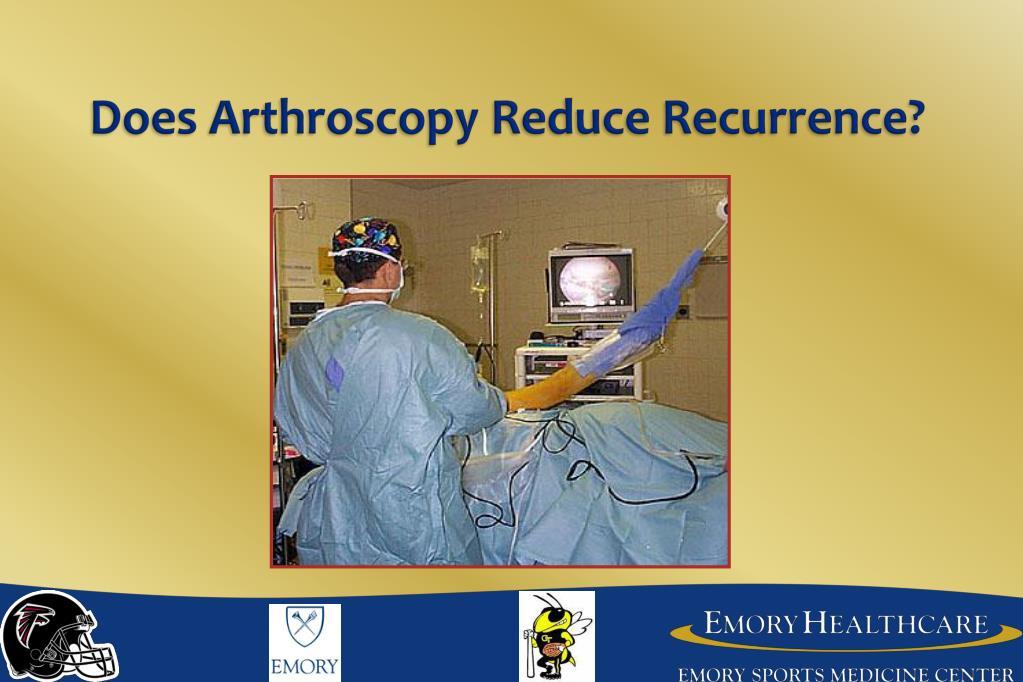 Does Arthroscopy Reduce Recurrence?

EMORY

EMORY HEALTHCARE

EMORY SPORTS MEDICINE CENTER